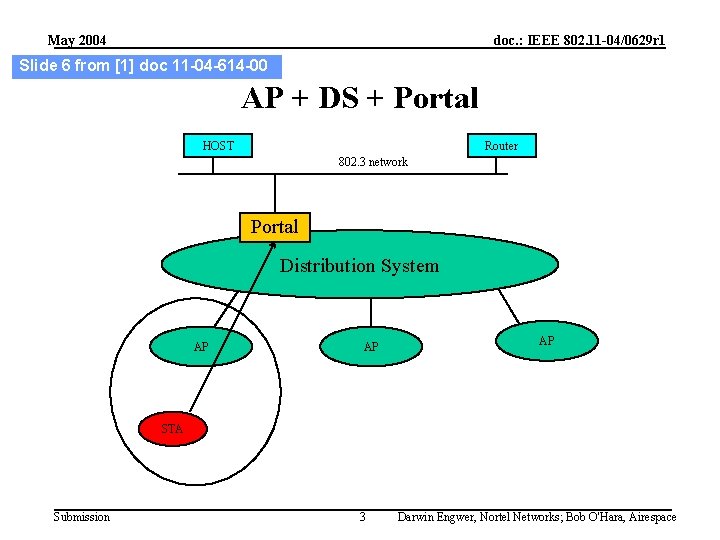 May 2004

doc.: IEEE 802.11-04/0629r1

Slide 6 from [1] doc 11-04-614-00

AP + DS + Portal

HOST

Router

802.3 network

Portal

Distribution System

AP

AP

AP

STA

Submission

3

Darwin Engwer, Nortel Networks; Bob O'Hara, Airespace